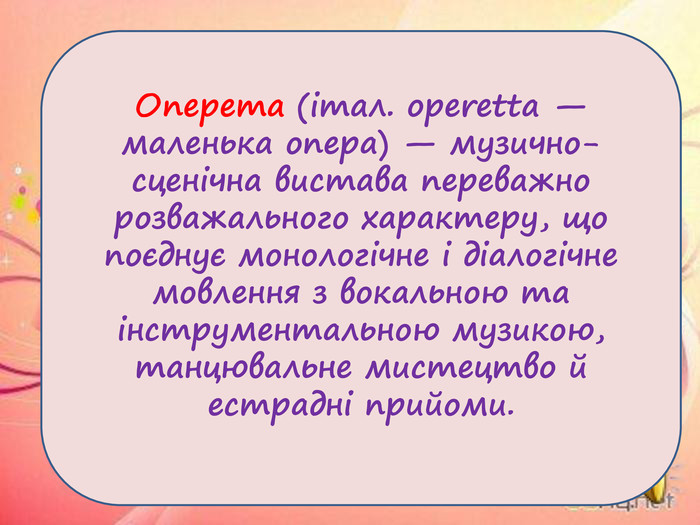 Оперета (італ. operetta — маленька опера) — музично-сценічна вистава переважно розважального характеру, що поєднує монологічне і діалогічне мовлення з вокальною та інструментальною музикою, танцювальне мистецтво й естрадні прийоми.